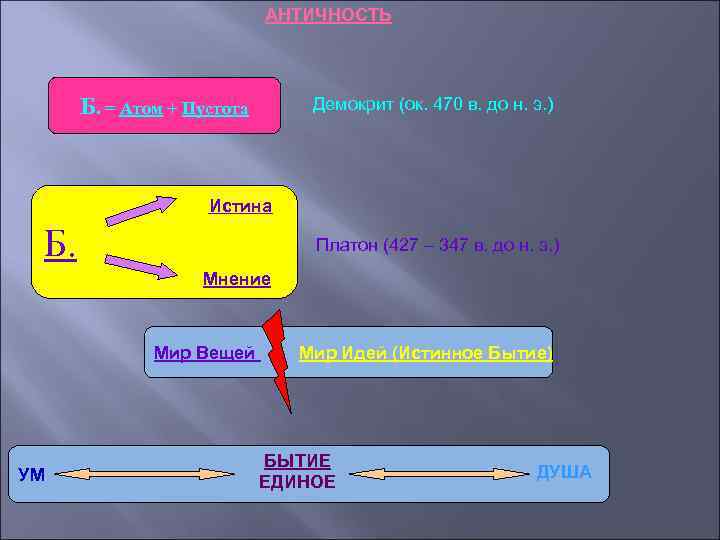 АНТИЧНОСТЬ

Б. = Атом + Пустота

Демокрит (ок. 470 в. до н. э.)

Б.

Истина

Мнение

Платон (427 – 347 в. до н. э.)

Мир Вещей

Мир Идей (Истинное Бытие)

УМ

БЫТИЕ
ЕДИНОЕ

ДУША